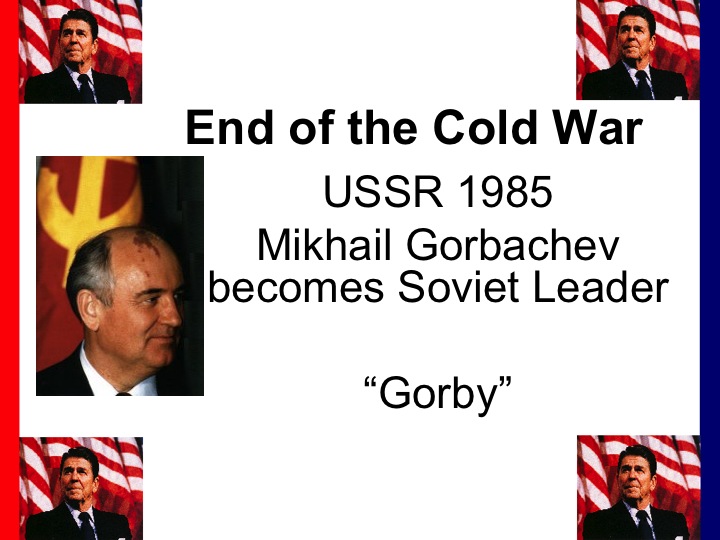 End of the Cold War

USSR 1985

Mikhail Gorbachev becomes Soviet Leader

“Gorby”